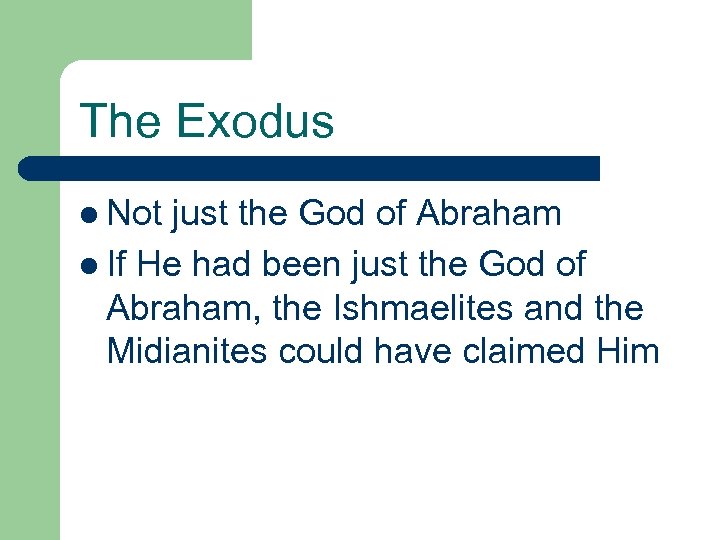 The Exodus

- Not just the God of Abraham
- If He had been just the God of Abraham, the Ishmaelites and the Midianites could have claimed Him